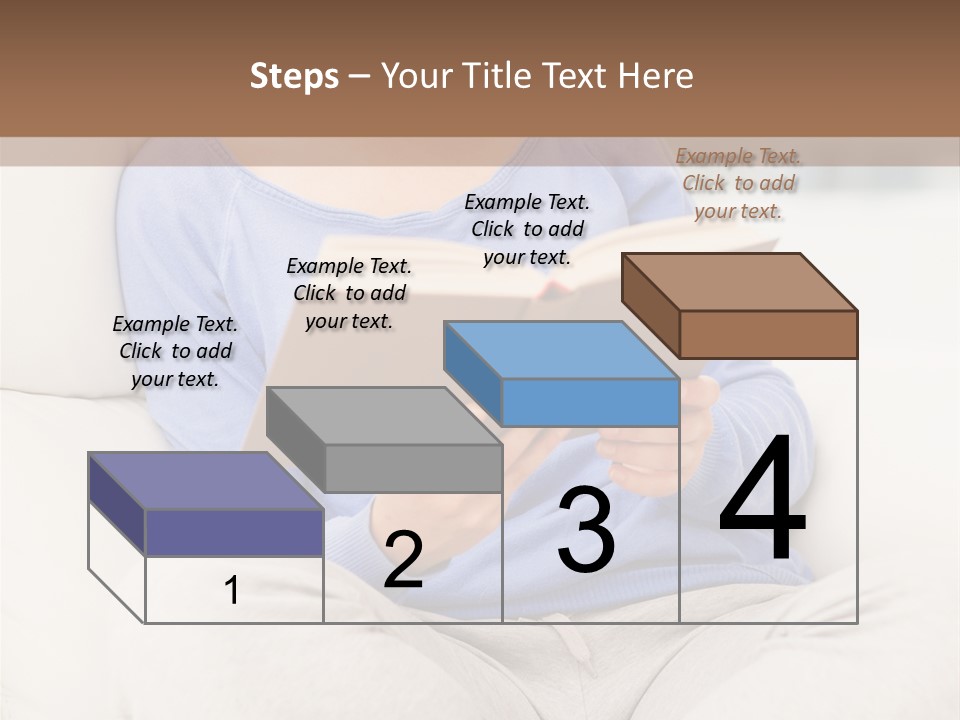 Steps – Your Title Text Here

Example Text. Click to add your text.

Example Text. Click to add your text.

Example Text. Click to add your text.

Example Text. Click to add your text.

1

2

3

4